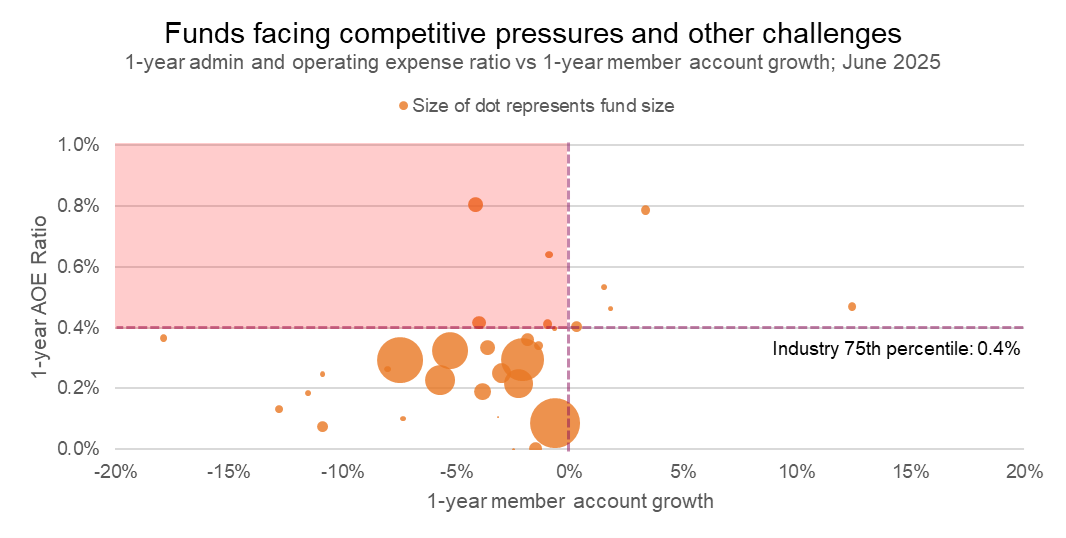 Funds facing competitive pressures and other challenges
1-year admin and operating expense ratio vs 1-year member account growth; June 2025

Size of dot represents fund size

1-year AOE Ratio

1.0%
0.8%
0.6%
0.4%
0.2%
0.0%

Industry 75th percentile: 0.4%

-20% -15% -10% -5% 0% 5% 10% 15% 20%

1-year member account growth